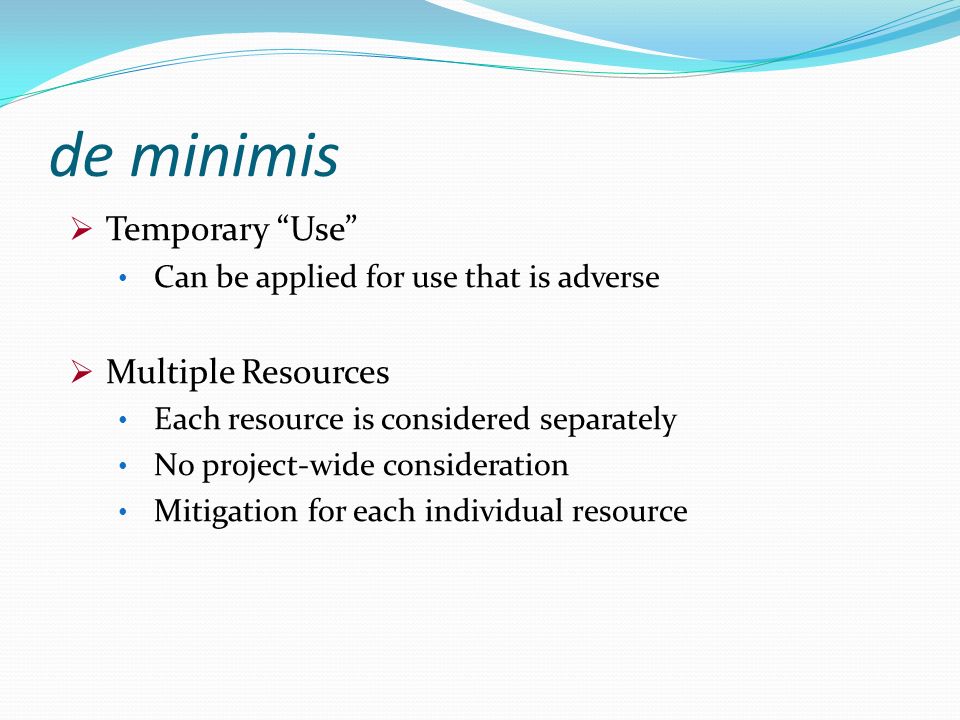 de minimis

➢ Temporary “Use”
• Can be applied for use that is adverse

➢ Multiple Resources
• Each resource is considered separately
• No project-wide consideration
• Mitigation for each individual resource